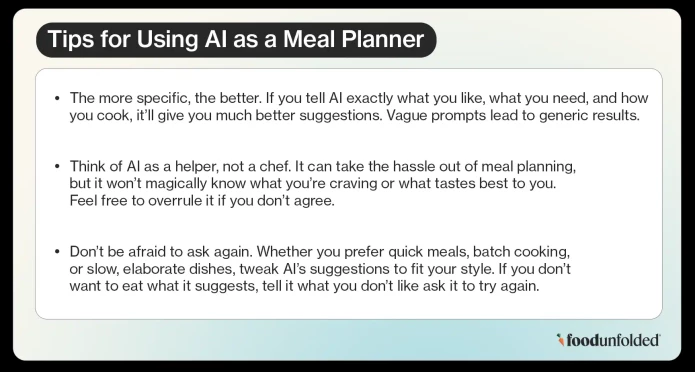 Tips for Using AI as a Meal Planner

• The more specific, the better. If you tell AI exactly what you like, what you need, and how you cook, it'll give you much better suggestions. Vague prompts lead to generic results.

• Think of AI as a helper, not a chef. It can take the hassle out of meal planning, but it won't magically know what you're craving or what tastes best to you. Feel free to overrule it if you don't agree.

• Don't be afraid to ask again. Whether you prefer quick meals, batch cooking, or slow, elaborate dishes, tweak AI's suggestions to fit your style. If you don't want to eat what it suggests, tell it what you don't like ask it to try again.

foodunfolded